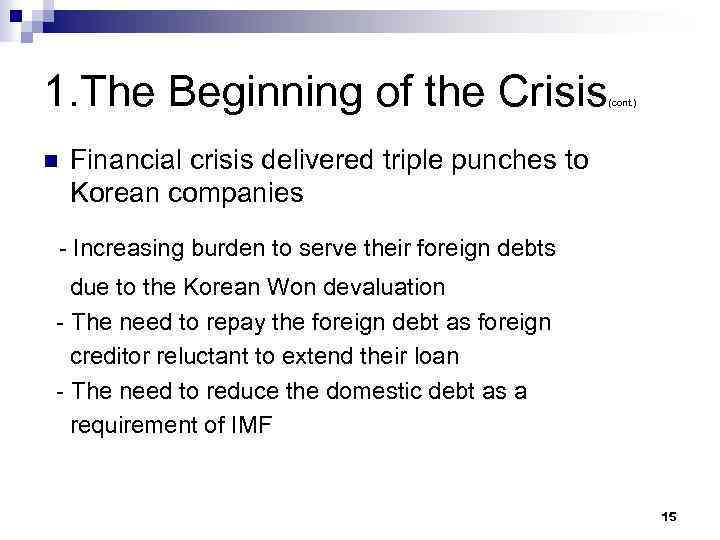 1.The Beginning of the Crisis(cont.)

Financial crisis delivered triple punches to Korean companies

- Increasing burden to serve their foreign debts due to the Korean Won devaluation
- The need to repay the foreign debt as foreign creditor reluctant to extend their loan
- The need to reduce the domestic debt as a requirement of IMF

15